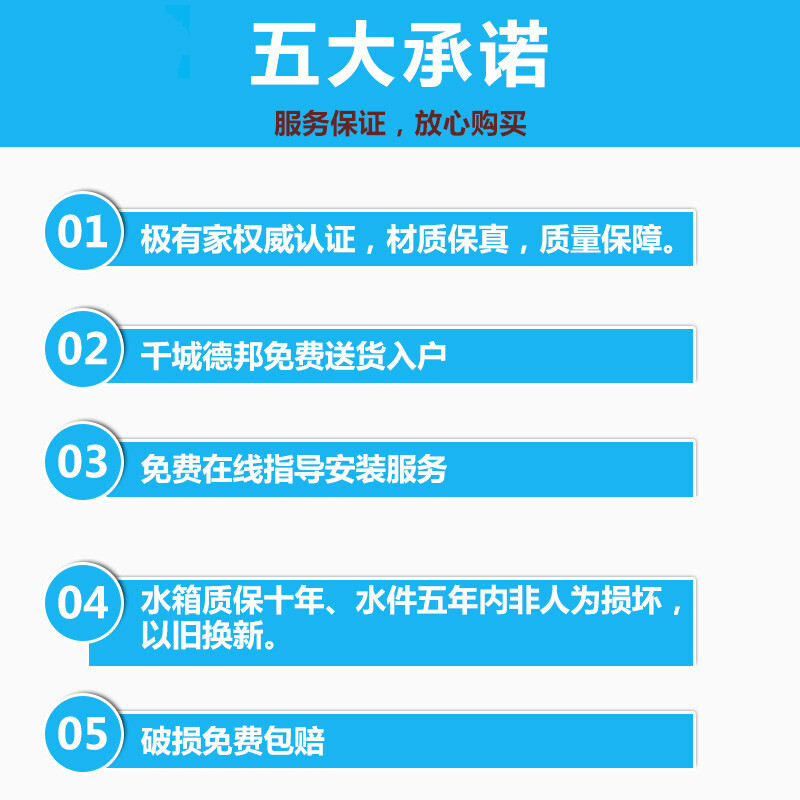 五大承诺

服务保证，放心购买

01 极有家权威认证，材质保真，质量保障。

02 千城德邦免费送货入户

03 免费在线指导安装服务

04 水箱质保十年、水件五年内非人为损坏，以旧换新。

05 破损免费包赔